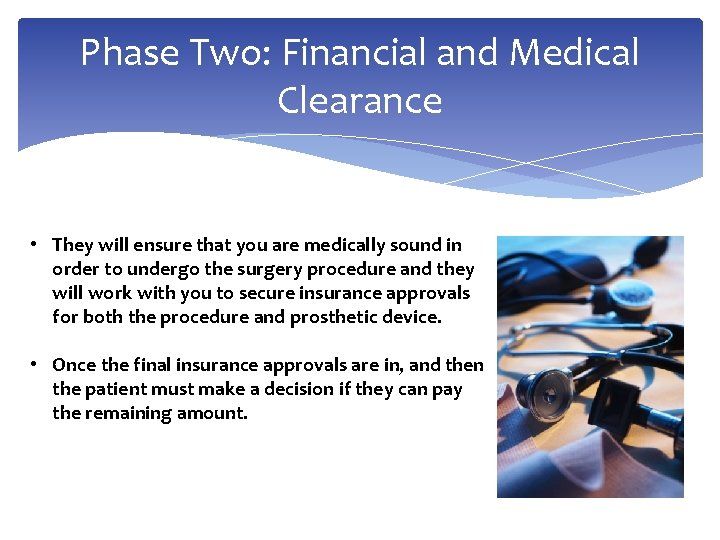 Phase Two: Financial and Medical Clearance

• They will ensure that you are medically sound in order to undergo the surgery procedure and they will work with you to secure insurance approvals for both the procedure and prosthetic device.

• Once the final insurance approvals are in, and then the patient must make a decision if they can pay the remaining amount.